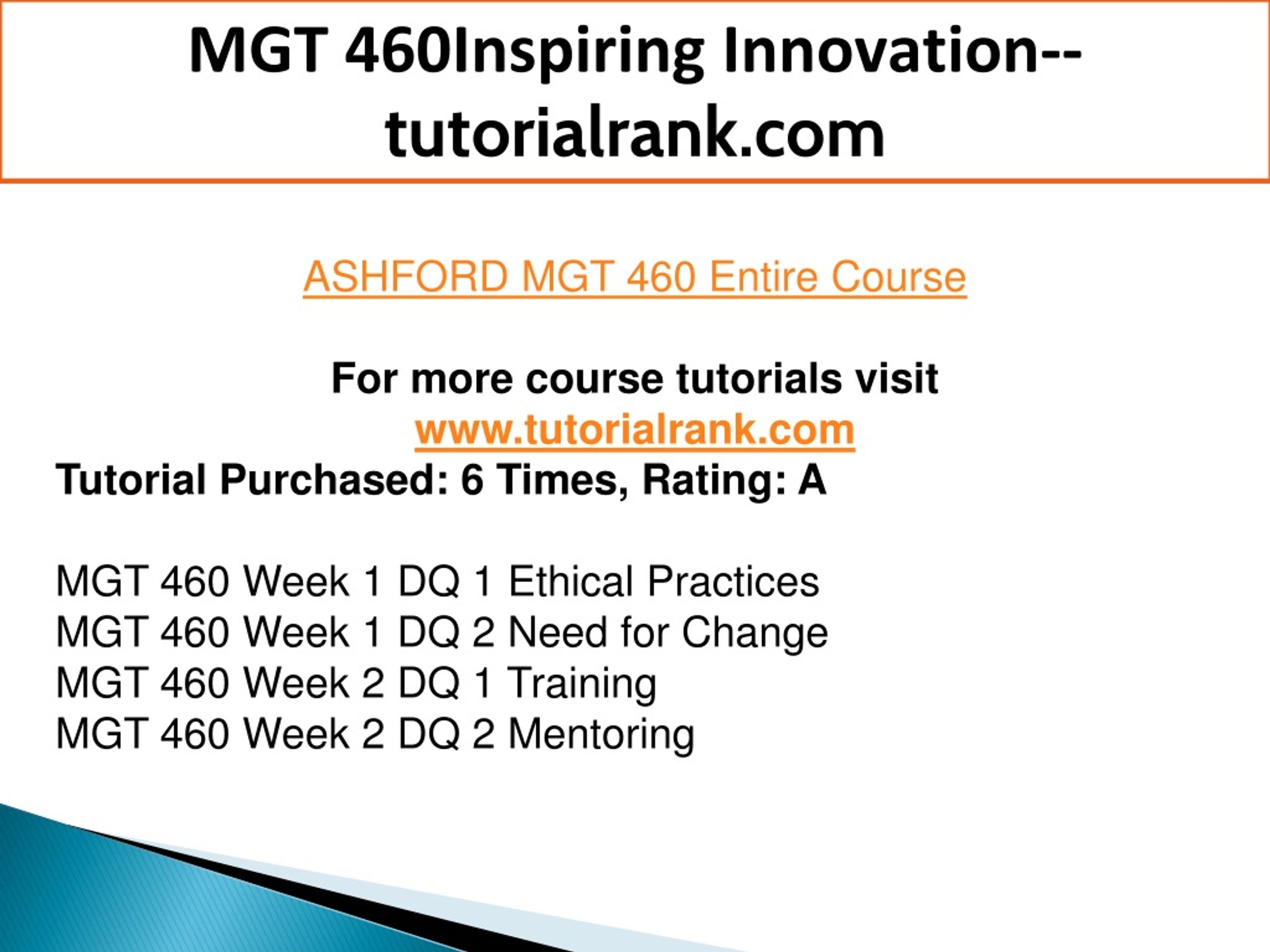 MGT 460Inspiring Innovation--tutorialrank.com

ASHFORD MGT 460 Entire Course

For more course tutorials visit
www.tutorialrank.com
Tutorial Purchased: 6 Times, Rating: A

MGT 460 Week 1 DQ 1 Ethical Practices
MGT 460 Week 1 DQ 2 Need for Change
MGT 460 Week 2 DQ 1 Training
MGT 460 Week 2 DQ 2 Mentoring